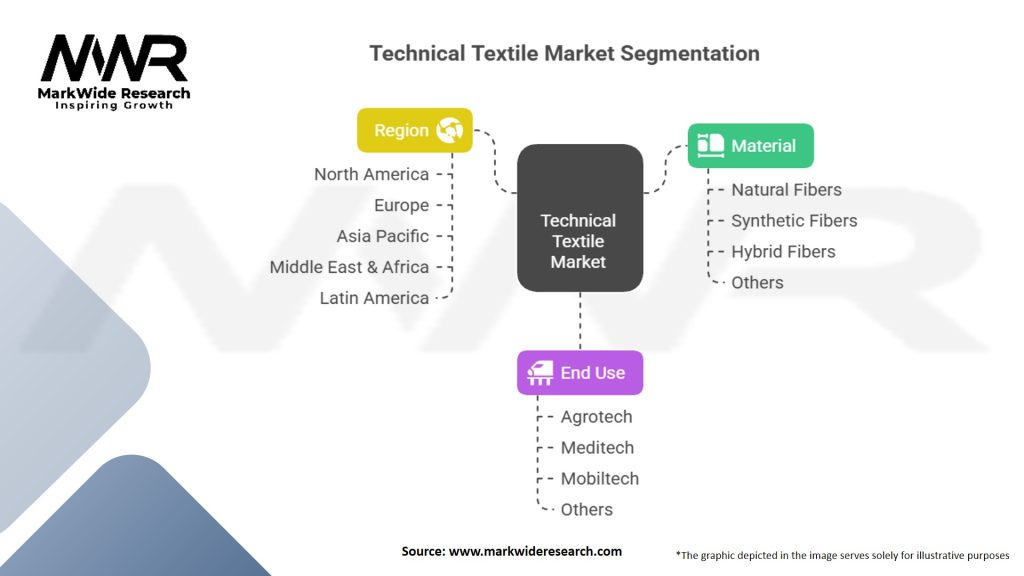 MWR
MarkWide Research
Inspiring Growth

Technical Textile Market Segmentation

Region
North America
Europe
Asia Pacific
Middle East & Africa
Latin America

Technical Textile Market

Material
Natural Fibers
Synthetic Fibers
Hybrid Fibers
Others

End Use
Agrotech
Meditech
Mobiltech
Others

Source: www.markwideresearch.com

*The graphic depicted in the image serves solely for illustrative purposes